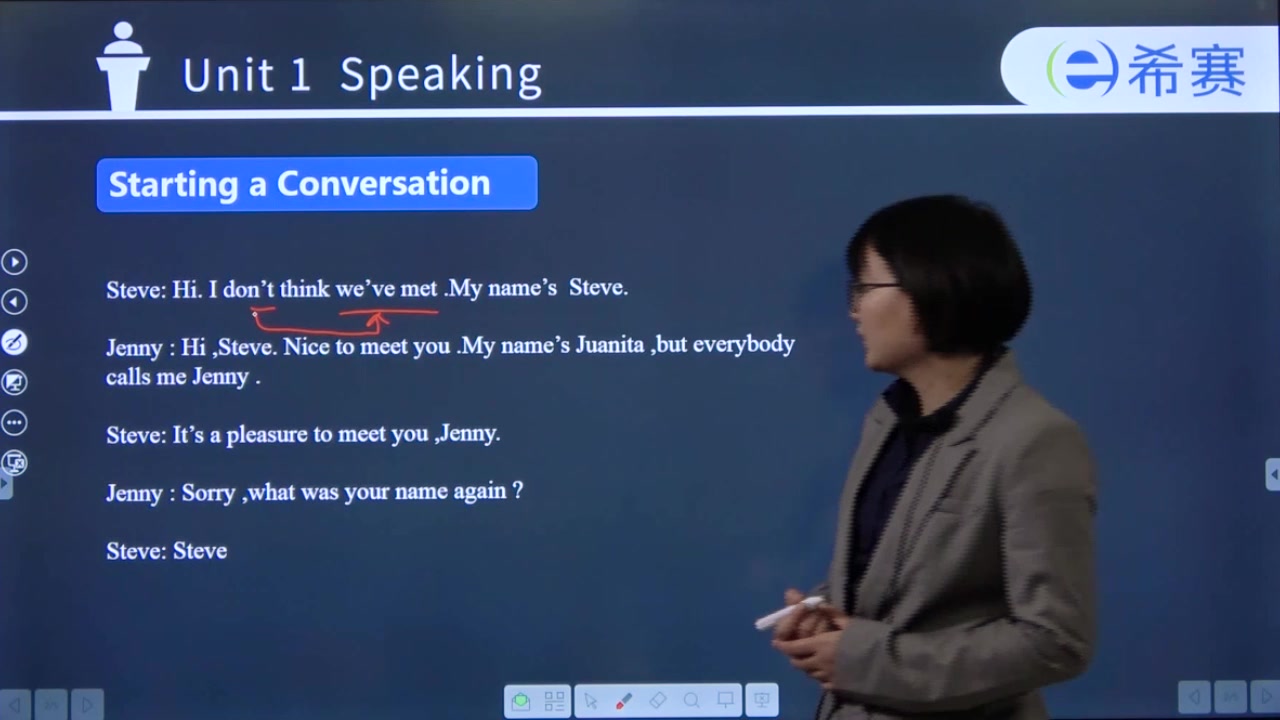 Unit 1 Speaking

希赛

Starting a Conversation

Steve: Hi. I don't think we've met .My name's Steve.

Jenny : Hi ,Steve. Nice to meet you .My name's Juanita ,but everybody calls me Jenny .

Steve: It's a pleasure to meet you ,Jenny.

Jenny : Sorry ,what was your name again ?

Steve: Steve